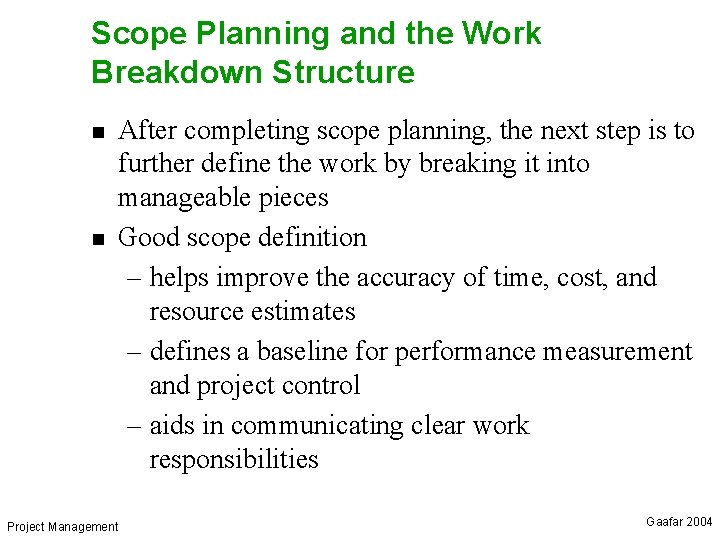 Scope Planning and the Work Breakdown Structure

■ After completing scope planning, the next step is to further define the work by breaking it into manageable pieces

■ Good scope definition

– helps improve the accuracy of time, cost, and resource estimates

– defines a baseline for performance measurement and project control

– aids in communicating clear work responsibilities

Project Management

Gaafar 2004